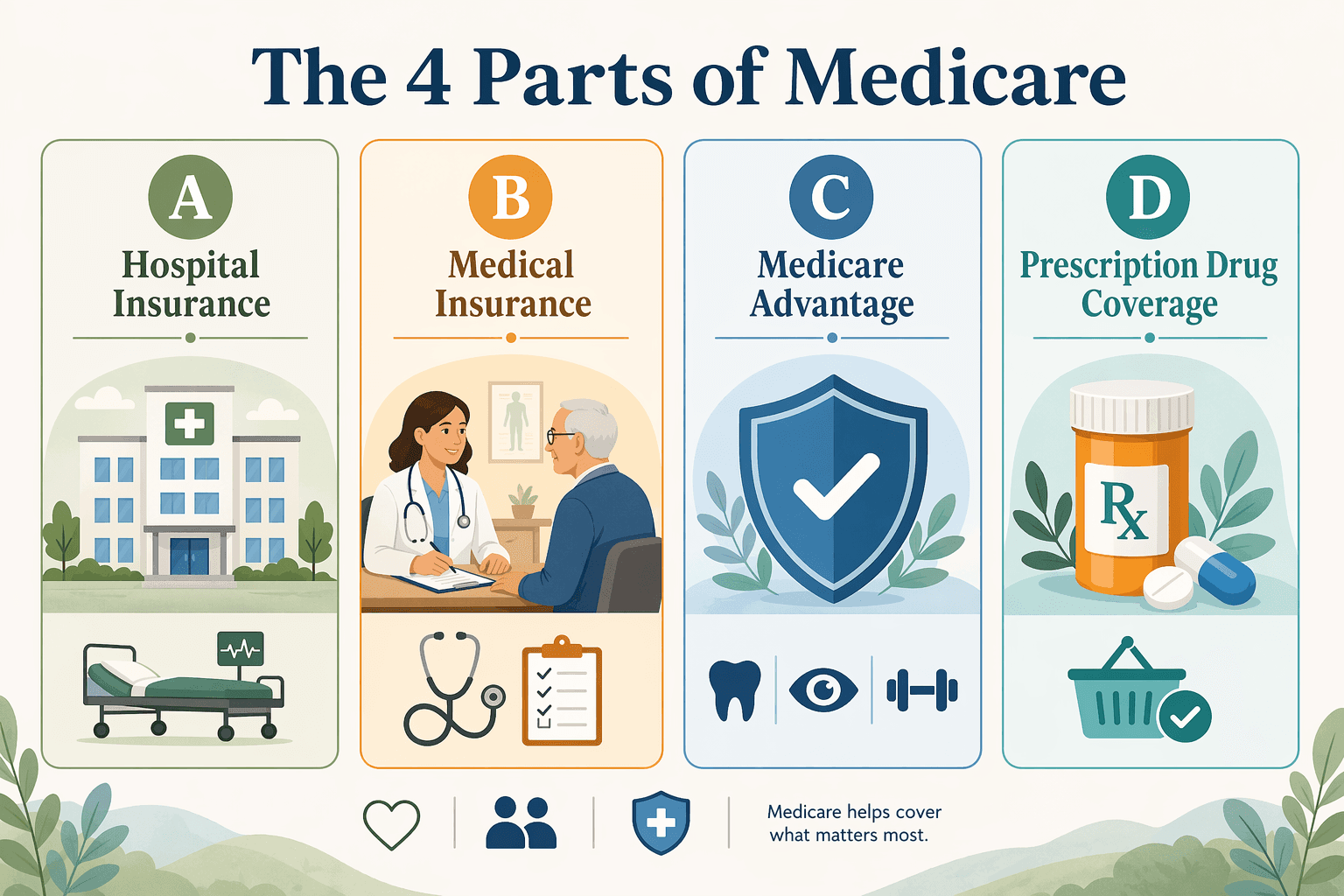 The 4 Parts of Medicare

A
Hospital Insurance

B
Medical Insurance

C
Medicare Advantage

D
Prescription Drug Coverage

Rx

Medicare helps cover what matters most.